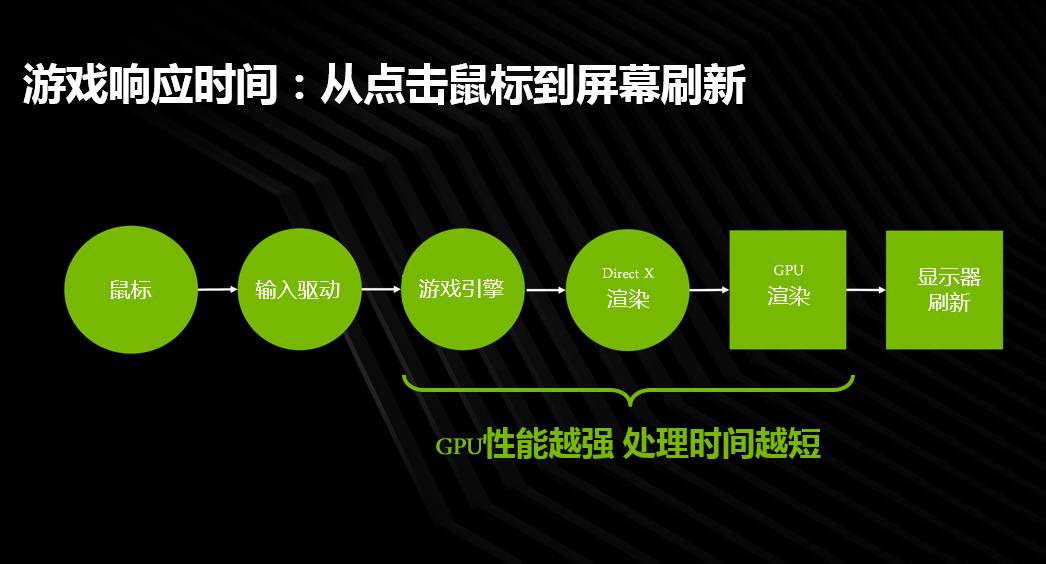 游戏响应时间：从点击鼠标到屏幕刷新

鼠标

输入驱动

游戏引擎

Direct X
渲染

GPU
渲染

显示器
刷新

GPU性能越强 处理时间越短